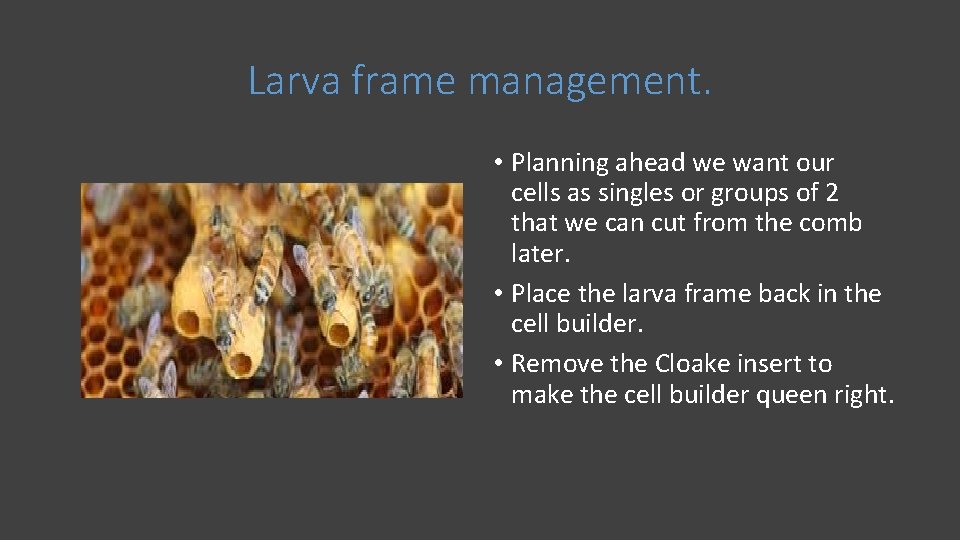 Larva frame management.

• Planning ahead we want our cells as singles or groups of 2 that we can cut from the comb later.
• Place the larva frame back in the cell builder.
• Remove the Cloake insert to make the cell builder queen right.